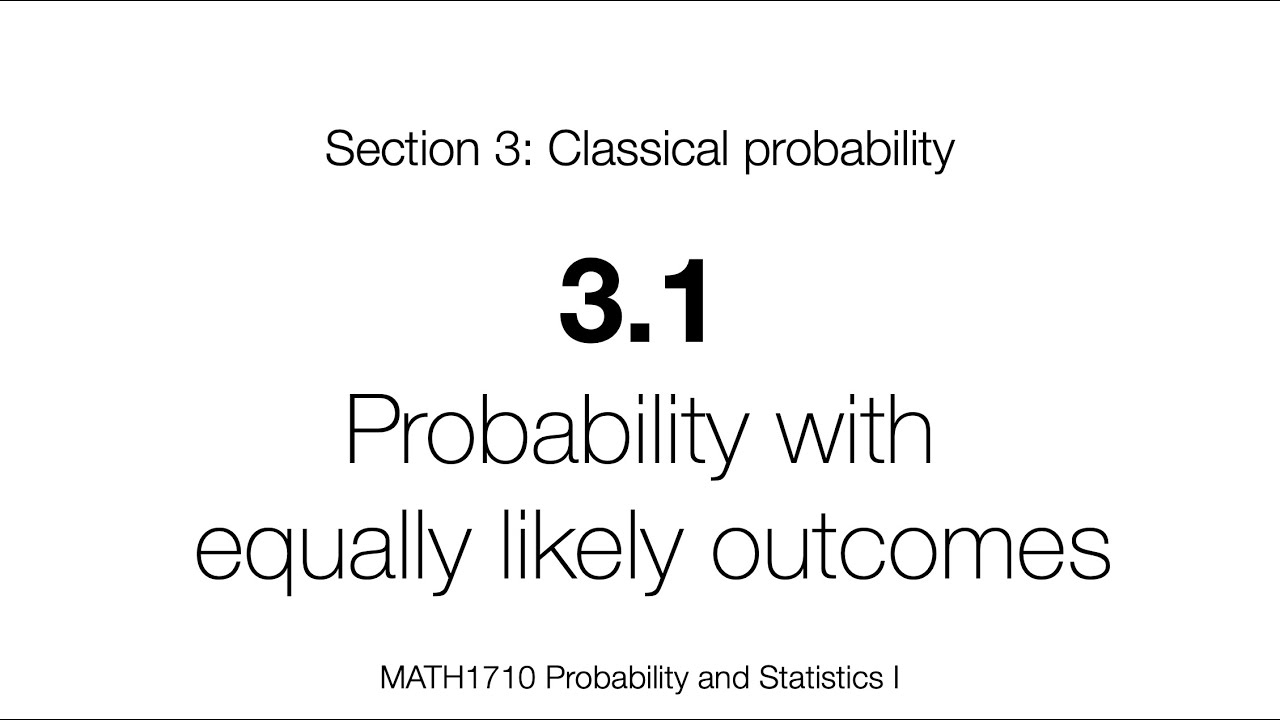 Section 3: Classical probability

3.1

Probability with equally likely outcomes

MATH1710 Probability and Statistics I